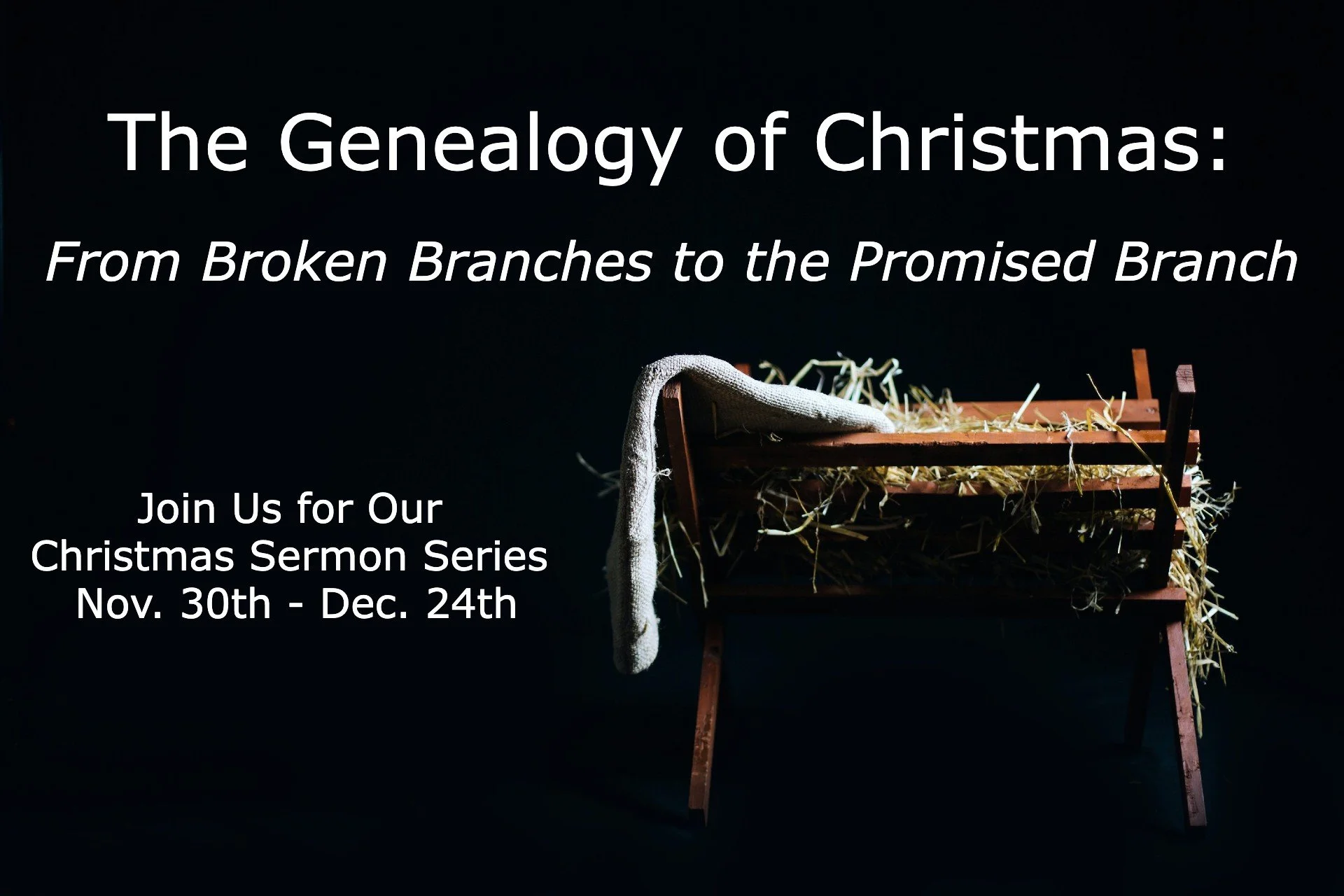 The Genealogy of Christmas:

From Broken Branches to the Promised Branch

Join Us for Our
Christmas Sermon Series
Nov. 30th - Dec. 24th